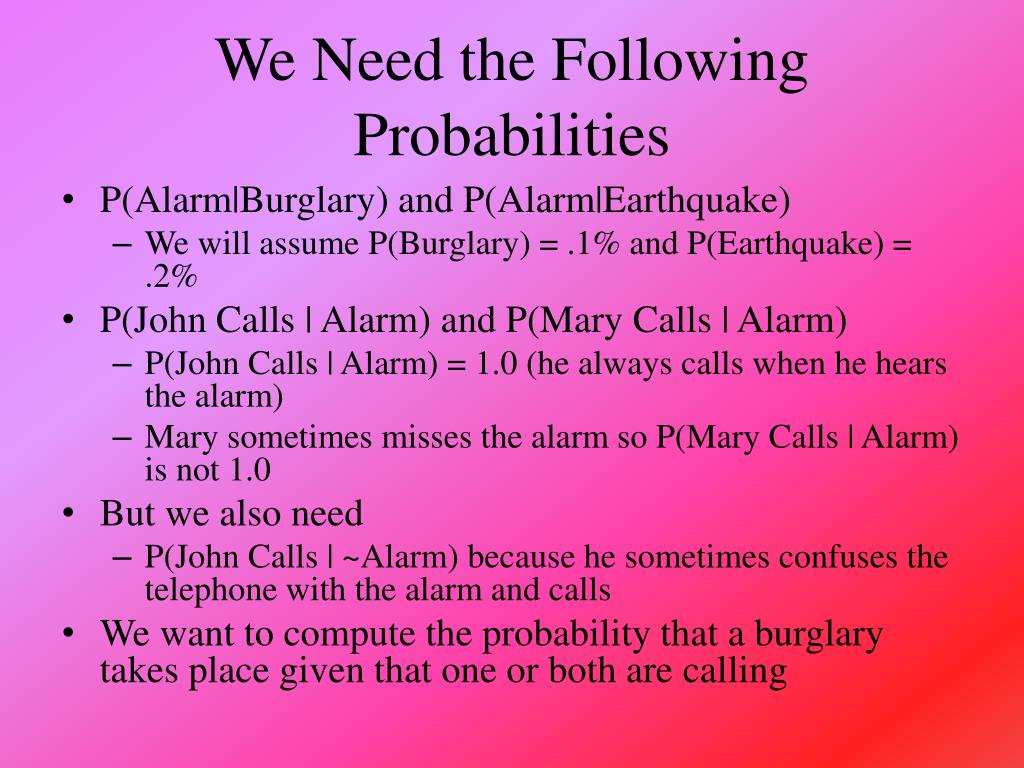 We Need the Following Probabilities

• P(Alarm|Burglary) and P(Alarm|Earthquake)
– We will assume P(Burglary) = .1% and P(Earthquake) = .2%
• P(John Calls | Alarm) and P(Mary Calls | Alarm)
– P(John Calls | Alarm) = 1.0 (he always calls when he hears the alarm)
– Mary sometimes misses the alarm so P(Mary Calls | Alarm) is not 1.0
• But we also need
– P(John Calls | ~Alarm) because he sometimes confuses the telephone with the alarm and calls
• We want to compute the probability that a burglary takes place given that one or both are calling